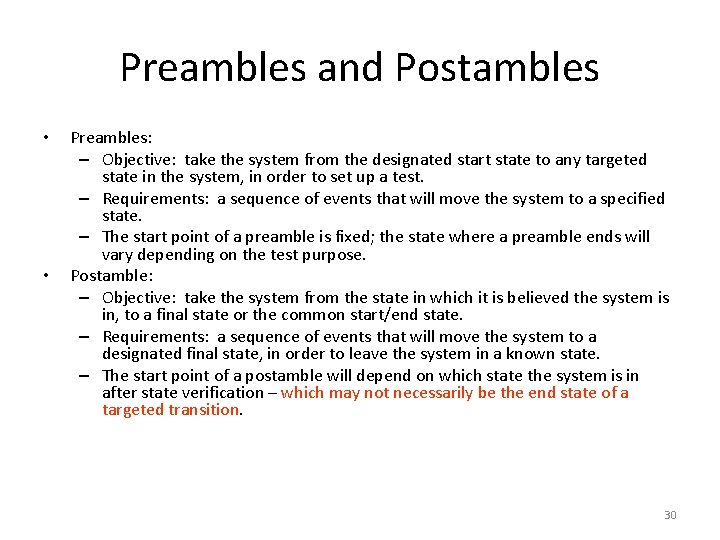 Preambles and Postambles

• Preambles:
  – Objective: take the system from the designated start state to any targeted state in the system, in order to set up a test.
  – Requirements: a sequence of events that will move the system to a specified state.
  – The start point of a preamble is fixed; the state where a preamble ends will vary depending on the test purpose.
• Postamble:
  – Objective: take the system from the state in which it is believed the system is in, to a final state or the common start/end state.
  – Requirements: a sequence of events that will move the system to a designated final state, in order to leave the system in a known state.
  – The start point of a postamble will depend on which state the system is in after state verification – which may not necessarily be the end state of a targeted transition.

30